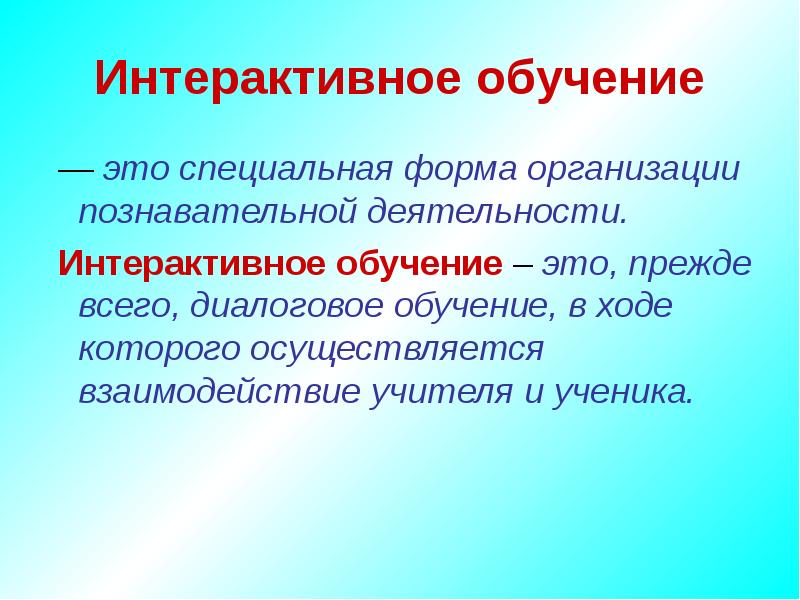 Интерактивное обучение

— это специальная форма организации познавательной деятельности.

Интерактивное обучение – это, прежде всего, диалоговое обучение, в ходе которого осуществляется взаимодействие учителя и ученика.